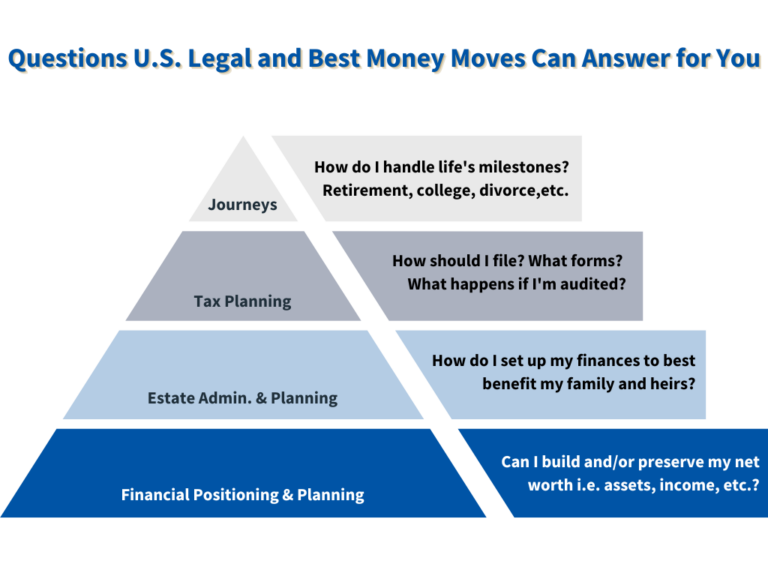 Questions U.S. Legal and Best Money Moves Can Answer for You

Journeys

How do I handle life's milestones? Retirement, college, divorce,etc.

Tax Planning

How should I file? What forms? What happens if I'm audited?

Estate Admin. & Planning

How do I set up my finances to best benefit my family and heirs?

Financial Positioning & Planning

Can I build and/or preserve my net worth i.e. assets, income, etc.?